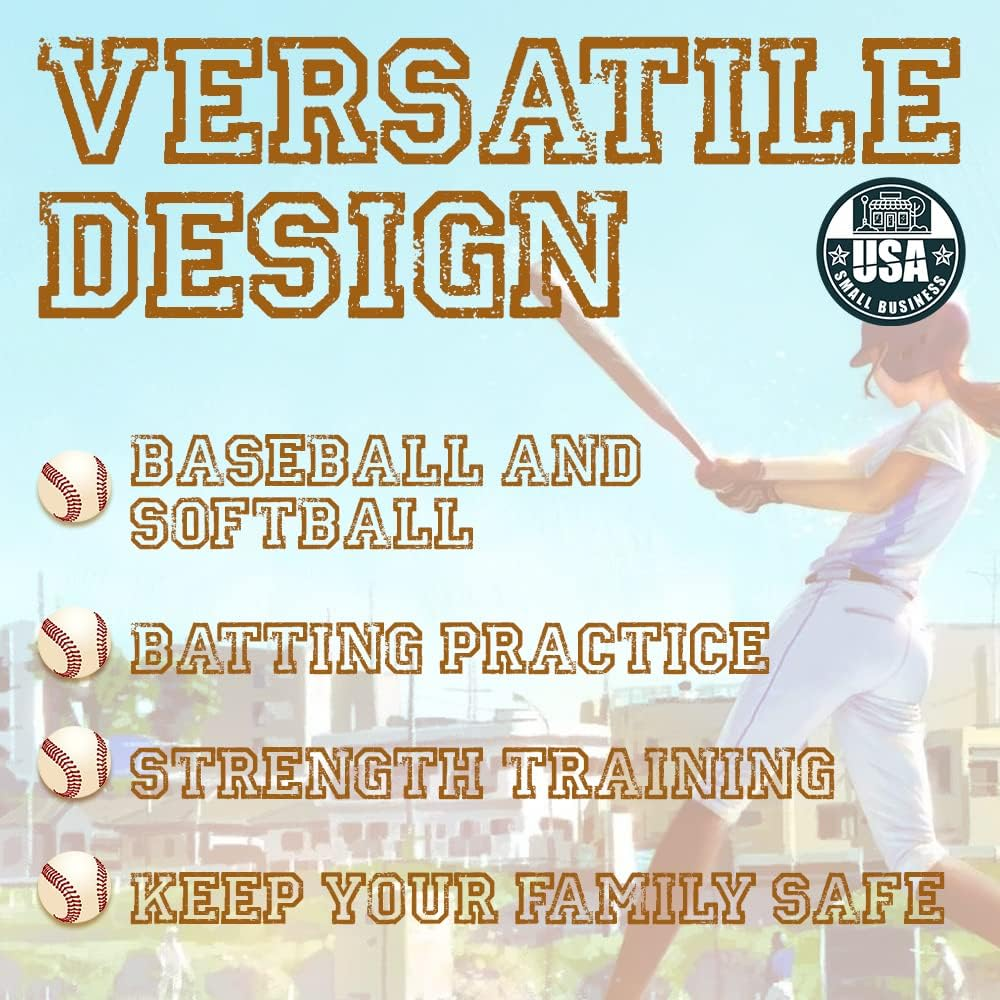 VERSATILE DESIGN

USA
SMALL BUSINESS

BASEBALL AND SOFTBALL

BATTING PRACTICE

STRENGTH TRAINING

KEEP YOUR FAMILY SAFE